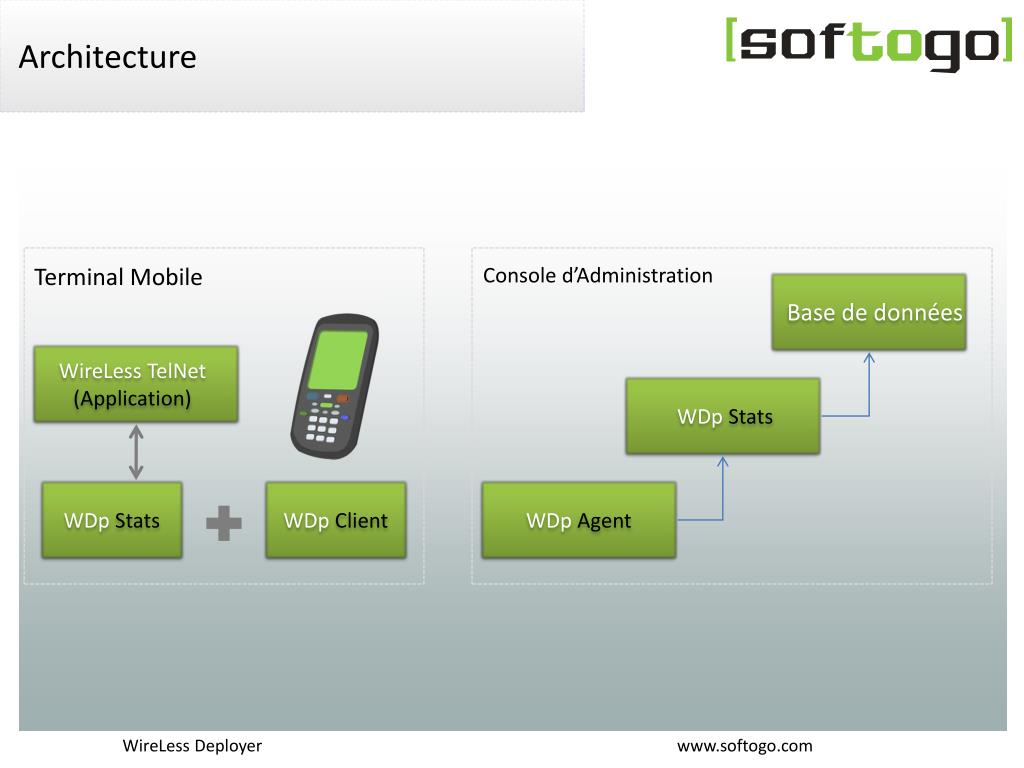 Architecture

[softogo]

Terminal Mobile

WireLess TelNet (Application)

WDp Stats

WDp Client

Console d'Administration

Base de données

WDp Stats

WDp Agent

WireLess Deployer

www.softogo.com